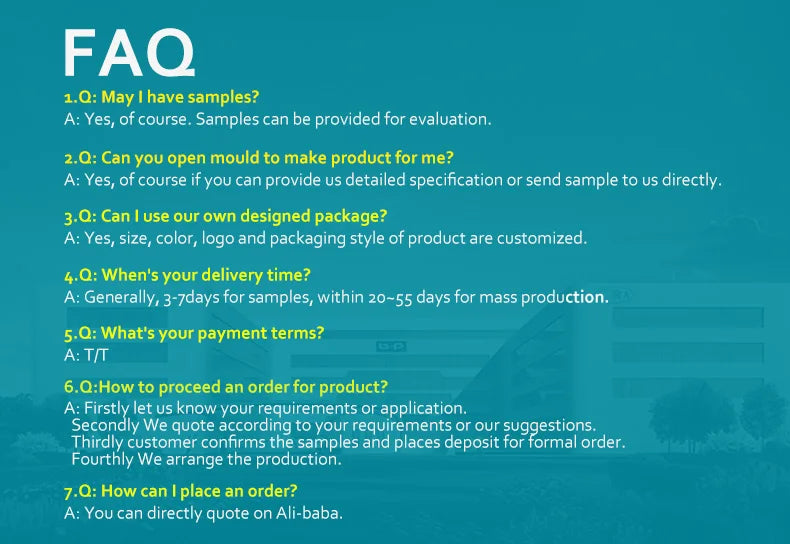 FAQ

1.Q: May I have samples?
A: Yes, of course. Samples can be provided for evaluation.

2.Q: Can you open mould to make product for me?
A: Yes, of course if you can provide us detailed specification or send sample to us directly.

3.Q: Can I use our own designed package?
A: Yes, size, color, logo and packaging style of product are customized.

4.Q: When's your delivery time?
A: Generally, 3-7days for samples, within 20~55 days for mass production.

5.Q: What's your payment terms?
A: T/T

6.Q:How to proceed an order for product?
A: Firstly let us know your requirements or application.
Secondly We quote according to your requirements or our suggestions.
Thirdly customer confirms the samples and places deposit for formal order.
Fourthly We arrange the production.

7.Q: How can I place an order?
A: You can directly quote on Ali-baba.